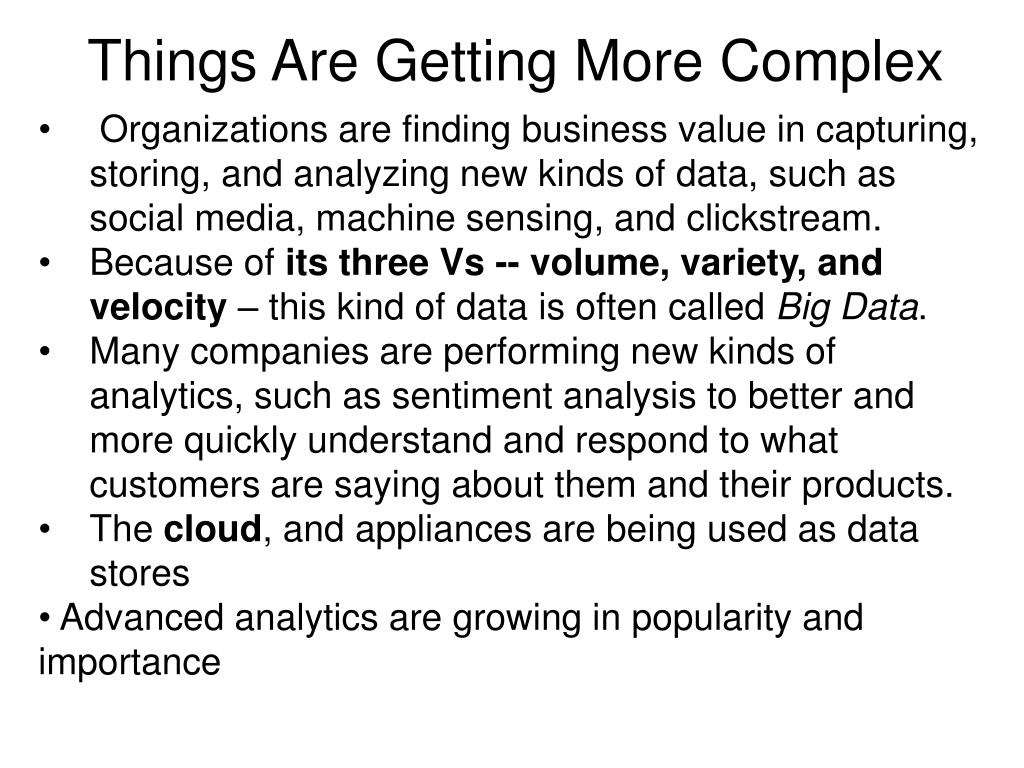 Things Are Getting More Complex

• Organizations are finding business value in capturing, storing, and analyzing new kinds of data, such as social media, machine sensing, and clickstream.

• Because of its three Vs -- volume, variety, and velocity – this kind of data is often called Big Data.

• Many companies are performing new kinds of analytics, such as sentiment analysis to better and more quickly understand and respond to what customers are saying about them and their products.

• The cloud, and appliances are being used as data stores

• Advanced analytics are growing in popularity and importance